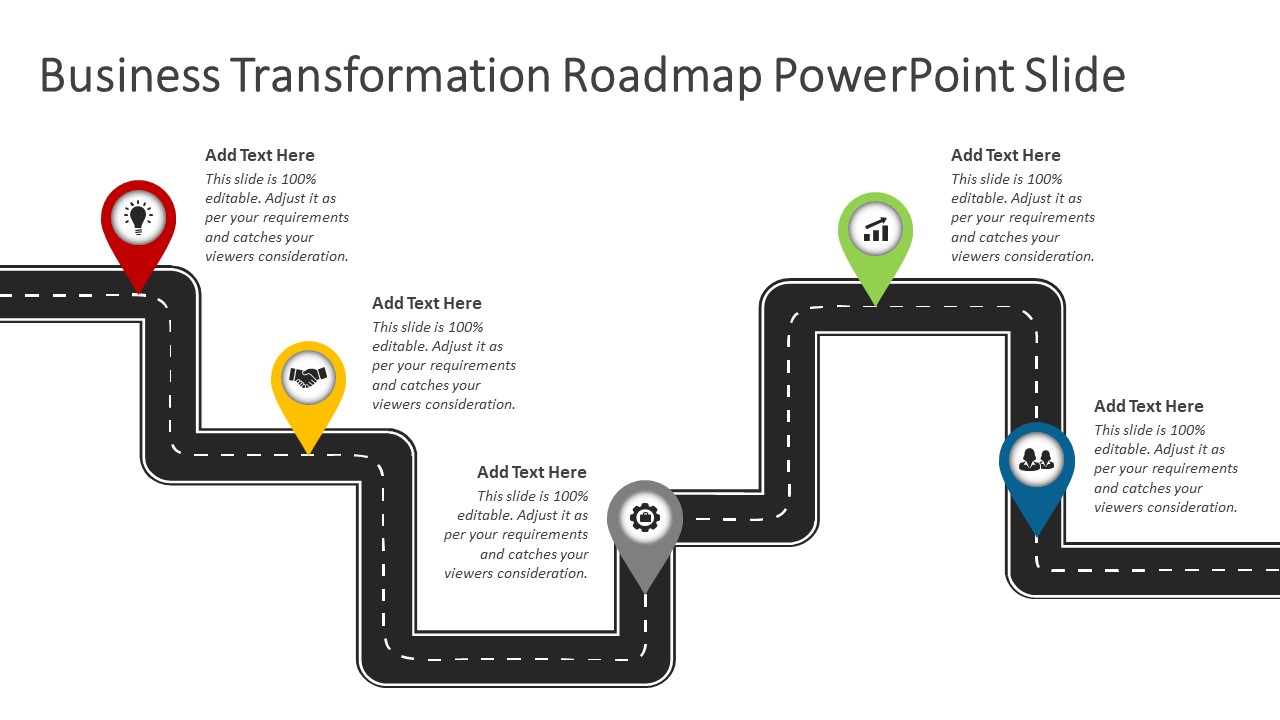 Business Transformation Roadmap PowerPoint Slide

Add Text Here
This slide is 100% editable. Adjust it as per your requirements and catches your viewers consideration.

Add Text Here
This slide is 100% editable. Adjust it as per your requirements and catches your viewers consideration.

Add Text Here
This slide is 100% editable. Adjust it as per your requirements and catches your viewers consideration.

Add Text Here
This slide is 100% editable. Adjust it as per your requirements and catches your viewers consideration.

Add Text Here
This slide is 100% editable. Adjust it as per your requirements and catches your viewers consideration.